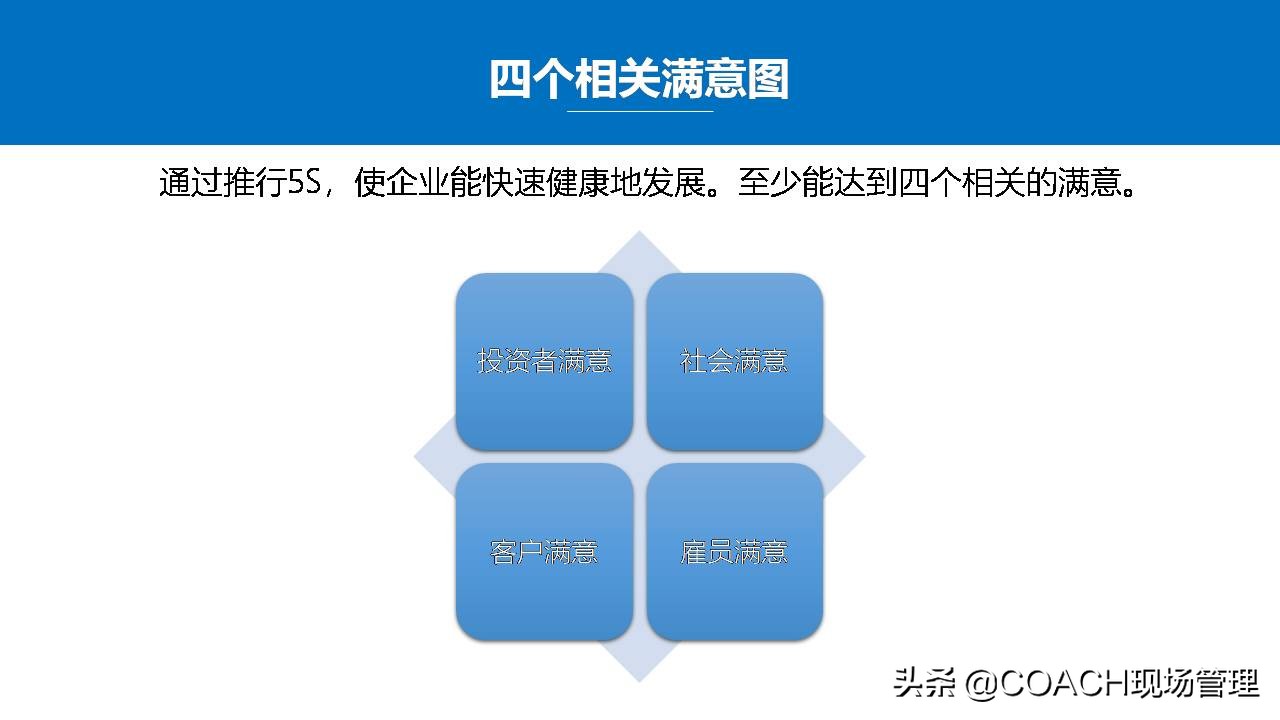 四个相关满意图

通过推行5S，使企业能快速健康地发展。至少能达到四个相关的满意。

投资者满意

社会满意

客户满意

雇员满意

头条 @COACH现场管理